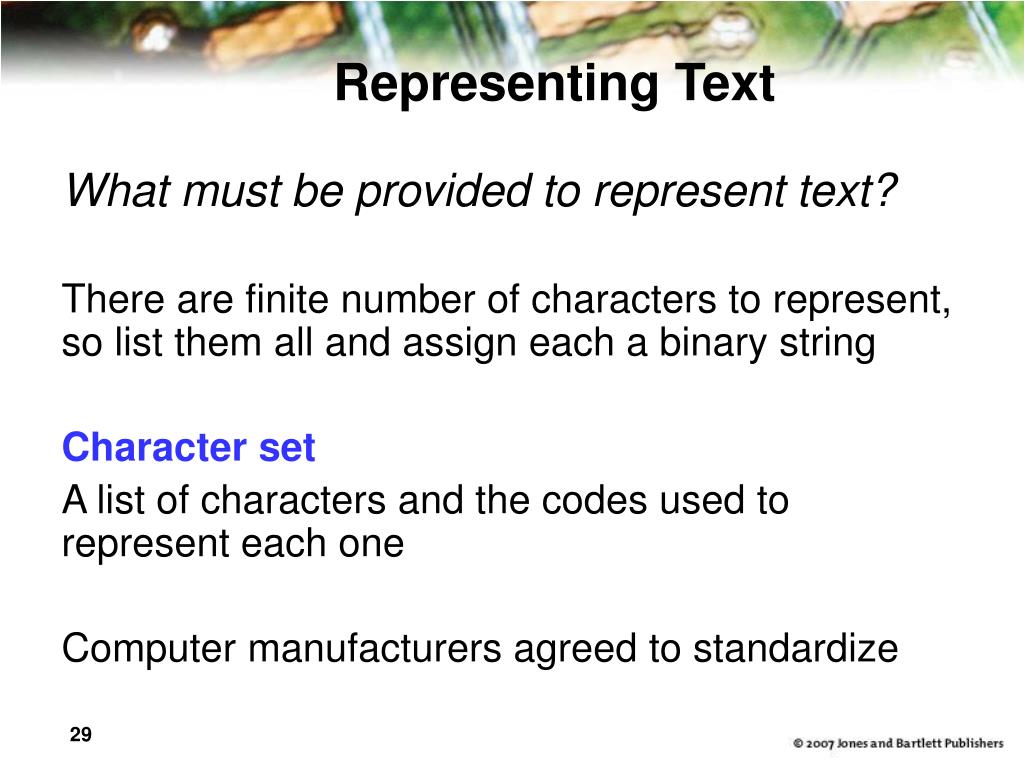 Representing Text

What must be provided to represent text?

There are finite number of characters to represent, so list them all and assign each a binary string

Character set

A list of characters and the codes used to represent each one

Computer manufacturers agreed to standardize

29

© 2007 Jones and Bartlett Publishers